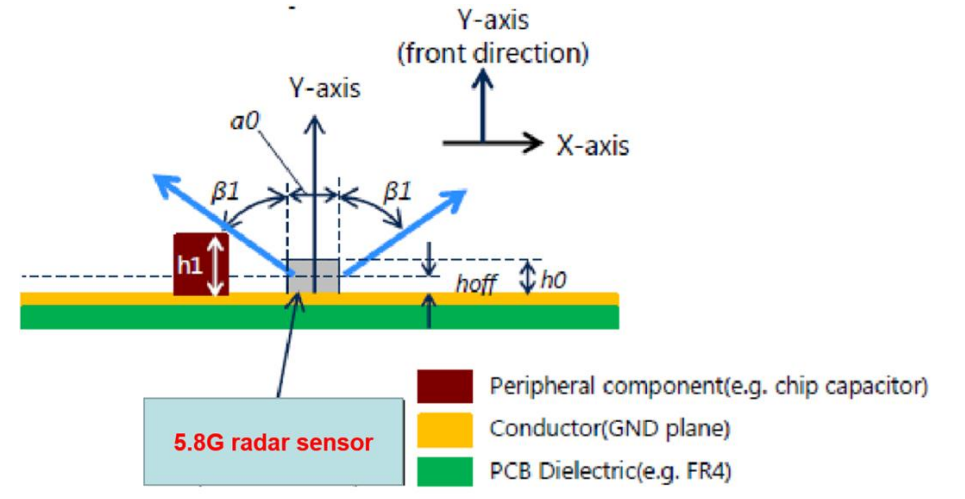 Y-axis
(front direction)

X-axis

Y-axis

α0

β1

β1

h1

hoff

h0

5.8G radar sensor

Peripheral component(e.g. chip capacitor)

Conductor(GND plane)

PCB Dielectric(e.g. FR4)